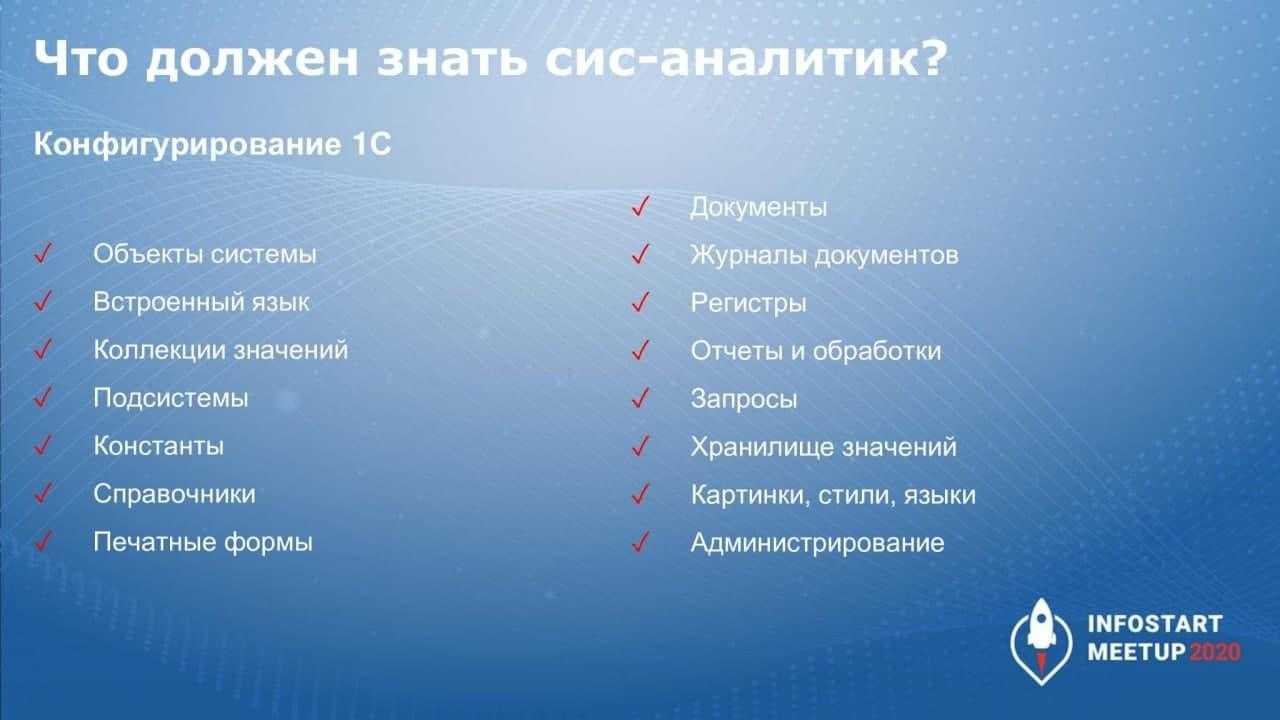 Что должен знать сис-аналитик?

Конфигурирование 1С

✓ Объекты системы
✓ Встроенный язык
✓ Коллекции значений
✓ Подсистемы
✓ Константы
✓ Справочники
✓ Печатные формы

✓ Документы
✓ Журналы документов
✓ Регистры
✓ Отчеты и обработки
✓ Запросы
✓ Хранилище значений
✓ Картинки, стили, языки
✓ Администрирование

INFOSTART MEETUP 2020